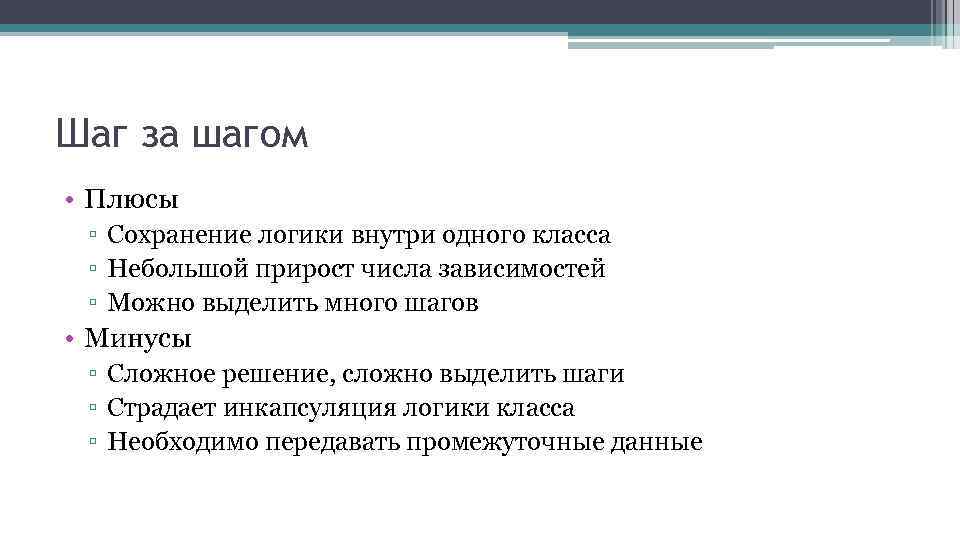 Шаг за шагом

• Плюсы
▫ Сохранение логики внутри одного класса
▫ Небольшой прирост числа зависимостей
▫ Можно выделить много шагов
• Минусы
▫ Сложное решение, сложно выделить шаги
▫ Страдает инкапсуляция логики класса
▫ Необходимо передавать промежуточные данные